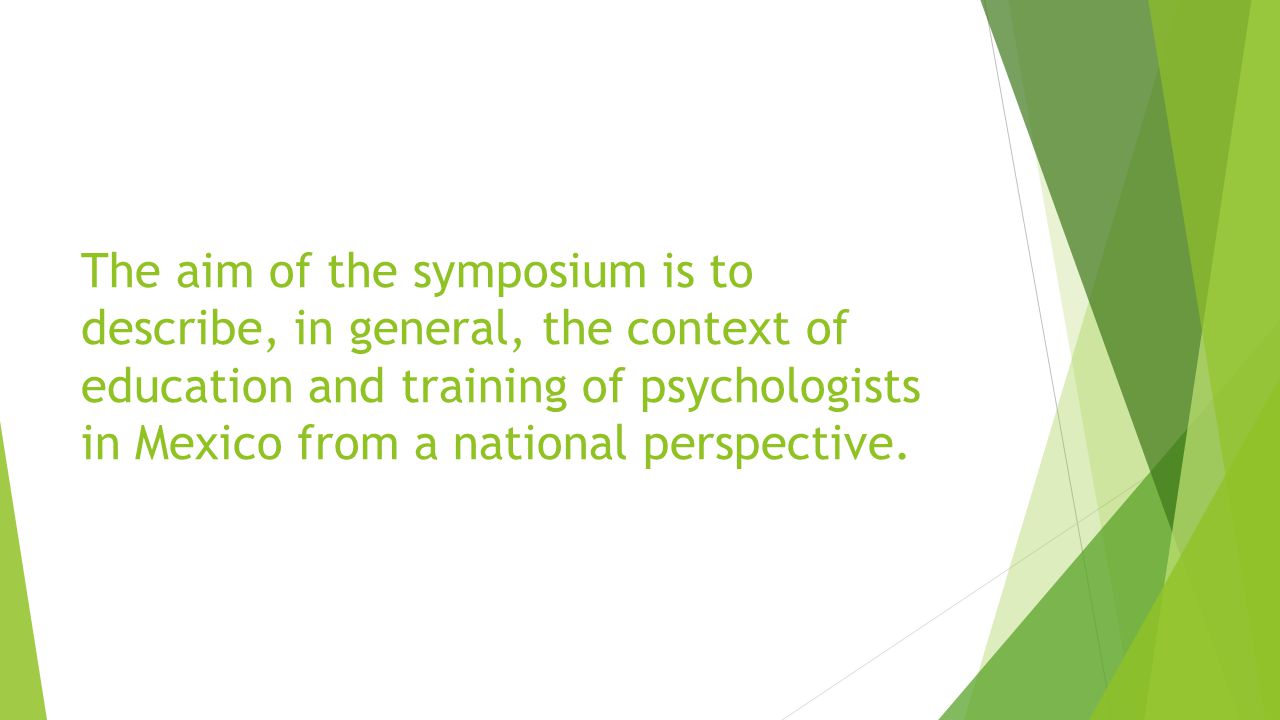 The aim of the symposium is to describe, in general, the context of education and training of psychologists in Mexico from a national perspective.